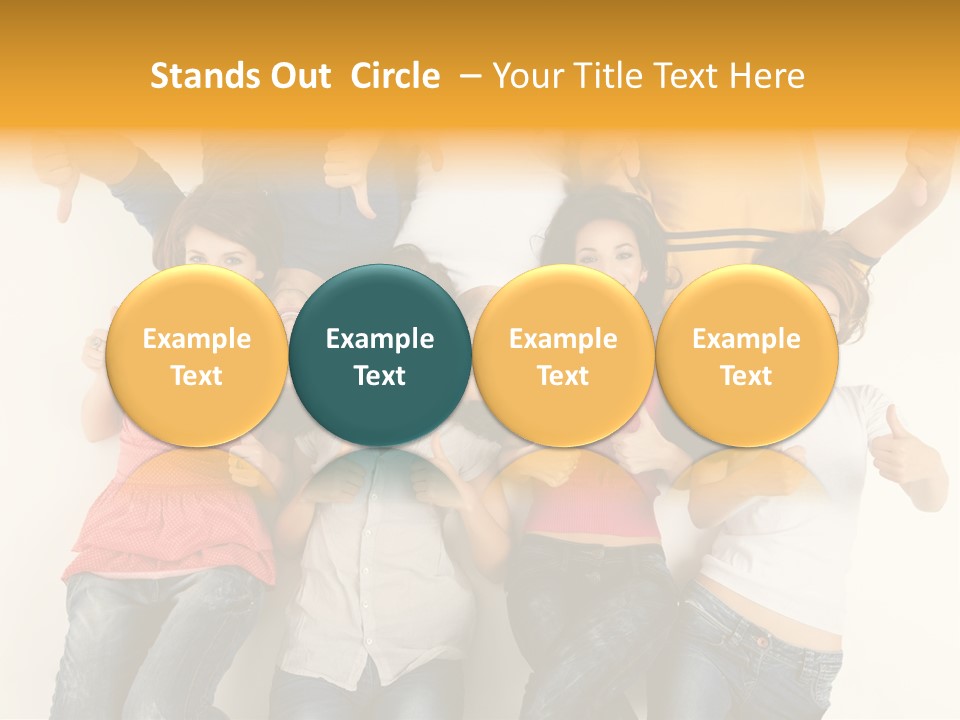 Stands Out Circle – Your Title Text Here

Example Text

Example Text

Example Text

Example Text